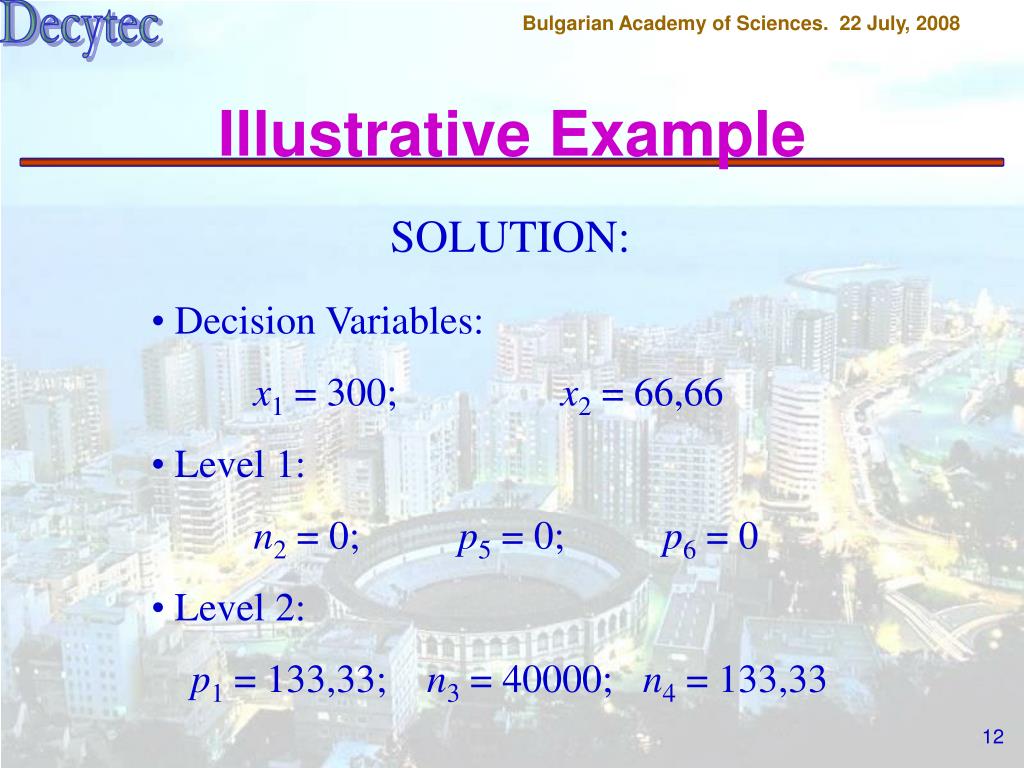 Decytec

Bulgarian Academy of Sciences. 22 July, 2008

Illustrative Example

SOLUTION:

• Decision Variables:

$x_1 = 300$; $x_2 = 66,66$

• Level 1:

$n_2 = 0$; $p_5 = 0$; $p_6 = 0$

• Level 2:

$p_1 = 133,33$; $n_3 = 40000$; $n_4 = 133,33$

12